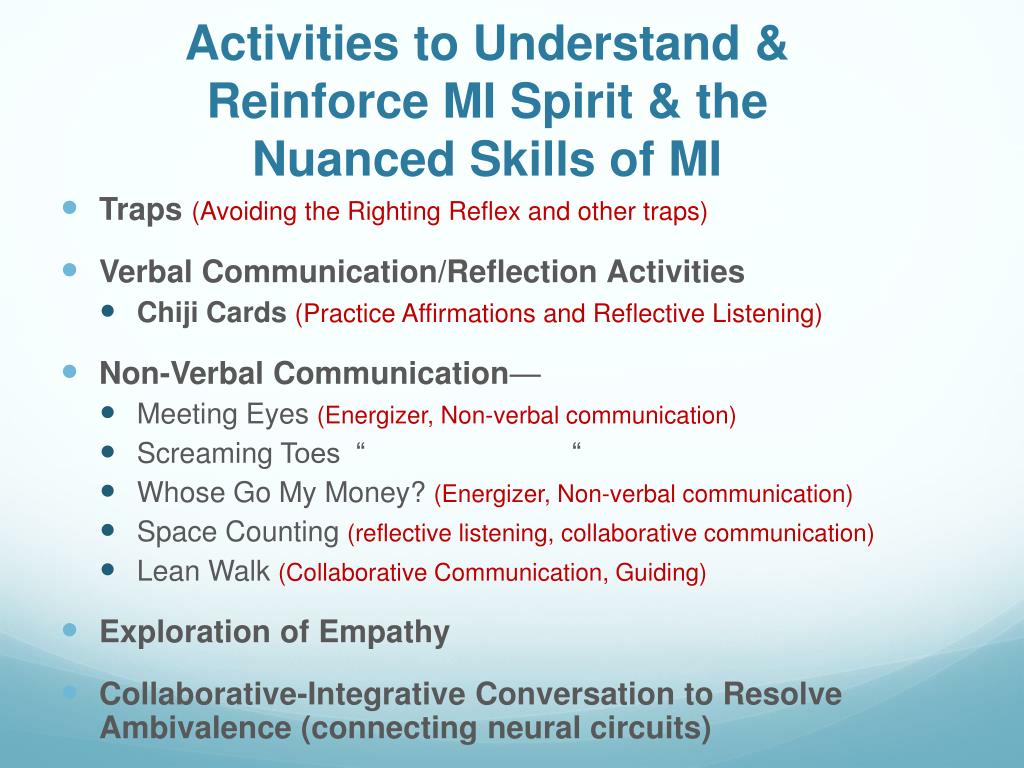 Activities to Understand & Reinforce MI Spirit & the Nuanced Skills of MI

- Traps (Avoiding the Righting Reflex and other traps)
- Verbal Communication/Reflection Activities
  - Chiji Cards (Practice Affirmations and Reflective Listening)
- Non-Verbal Communication—
  - Meeting Eyes (Energizer, Non-verbal communication)
  - Screaming Toes “ “
  - Whose Go My Money? (Energizer, Non-verbal communication)
  - Space Counting (reflective listening, collaborative communication)
  - Lean Walk (Collaborative Communication, Guiding)
- Exploration of Empathy
- Collaborative-Integrative Conversation to Resolve Ambivalence (connecting neural circuits)